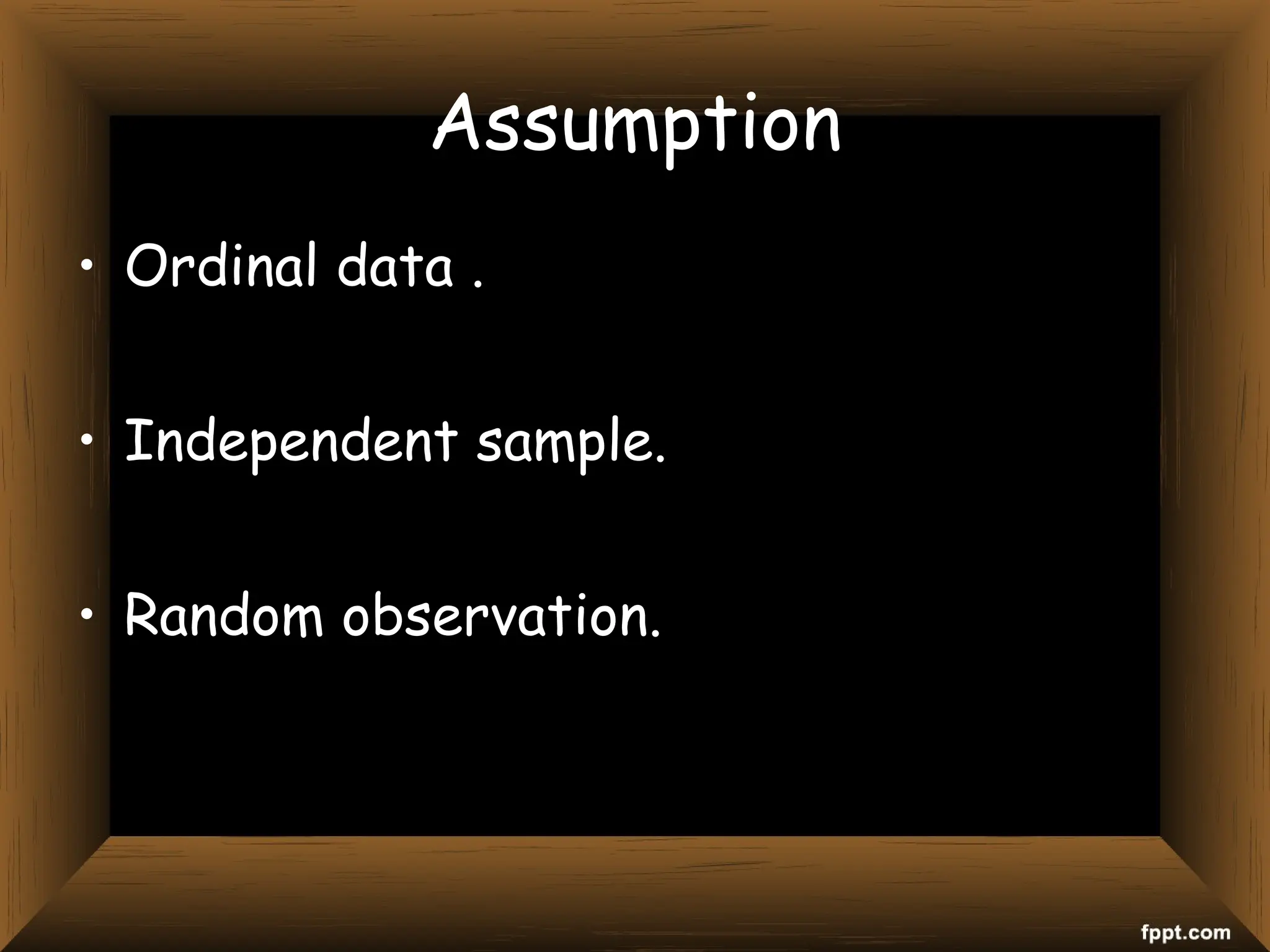 Assumption

• Ordinal data .

• Independent sample.

• Random observation.

fppt.com